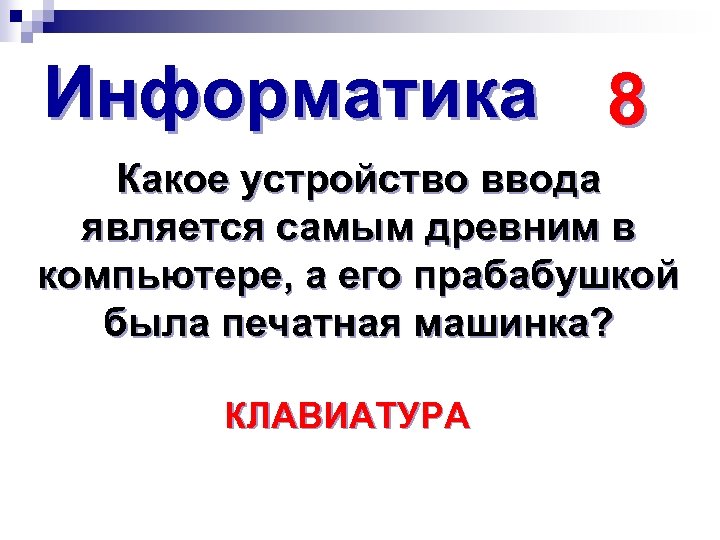 Информатика 8

Какое устройство ввода является самым древним в компьютере, а его прабабушкой была печатная машинка?

КЛАВИАТУРА